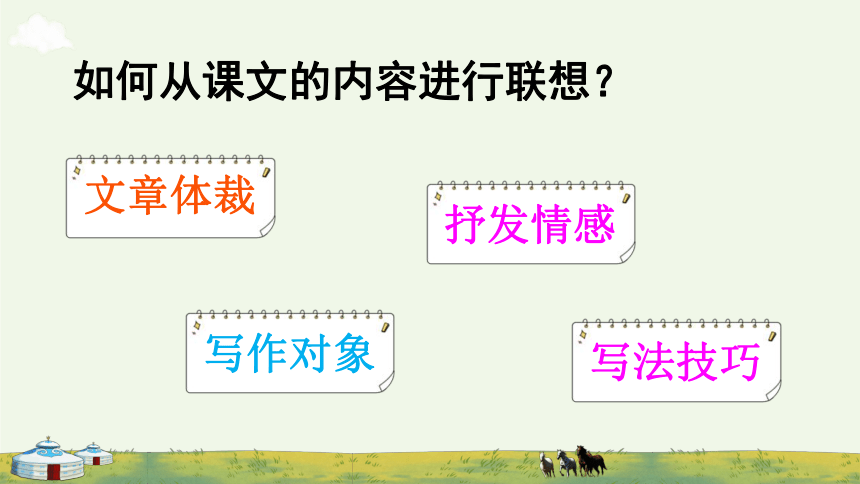 如何从课文的内容进行联想？

文章体裁

抒发情感

写作对象

写法技巧